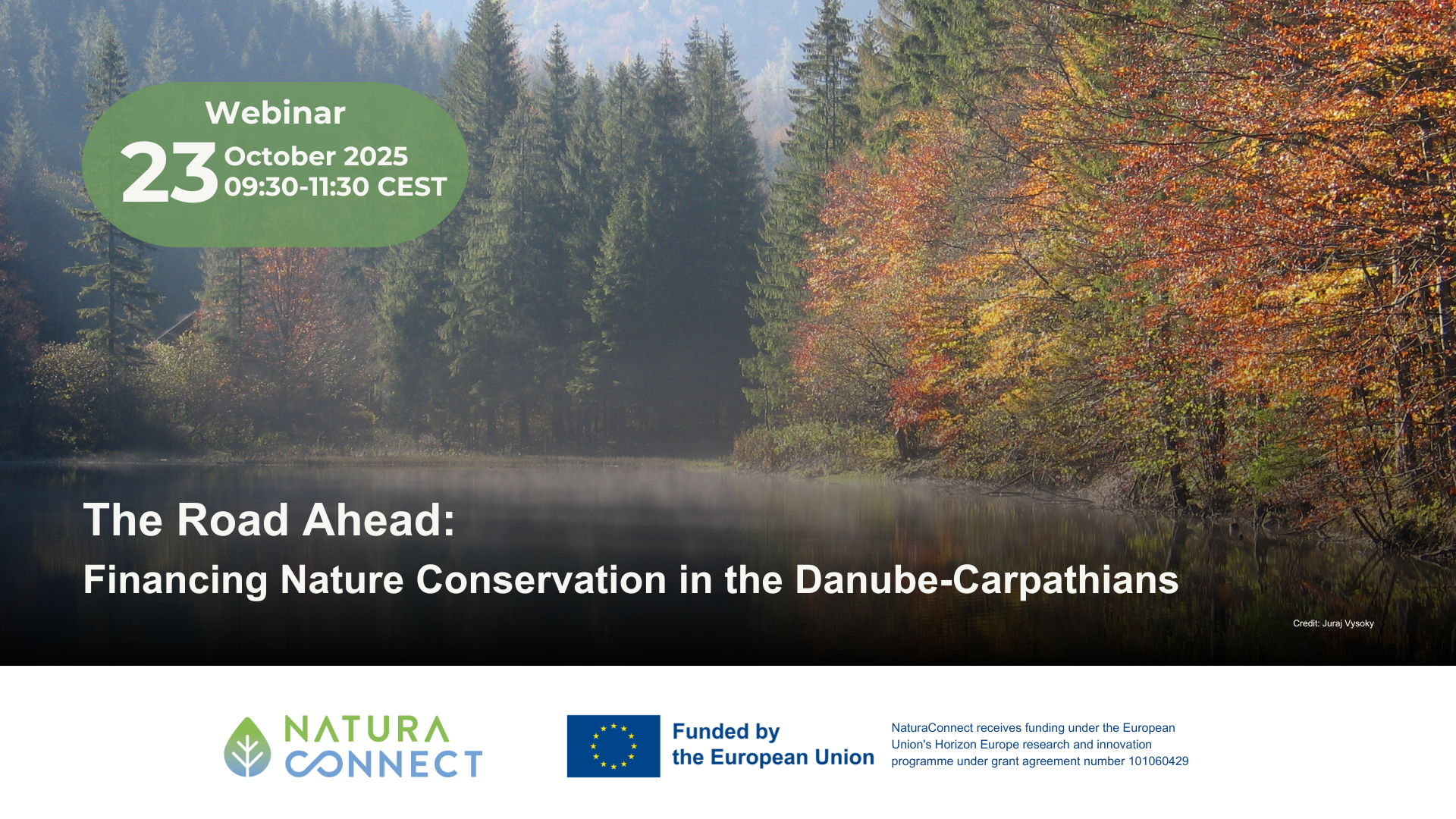 Webinar

23 October 2025
09:30-11:30 CEST

The Road Ahead:

Financing Nature Conservation in the Danube-Carpathians

Credit: Juraj Vysoky

NATURA CONNECT

Funded by the European Union

NaturaConnect receives funding under the European Union's Horizon Europe research and innovation programme under grant agreement number 101060429